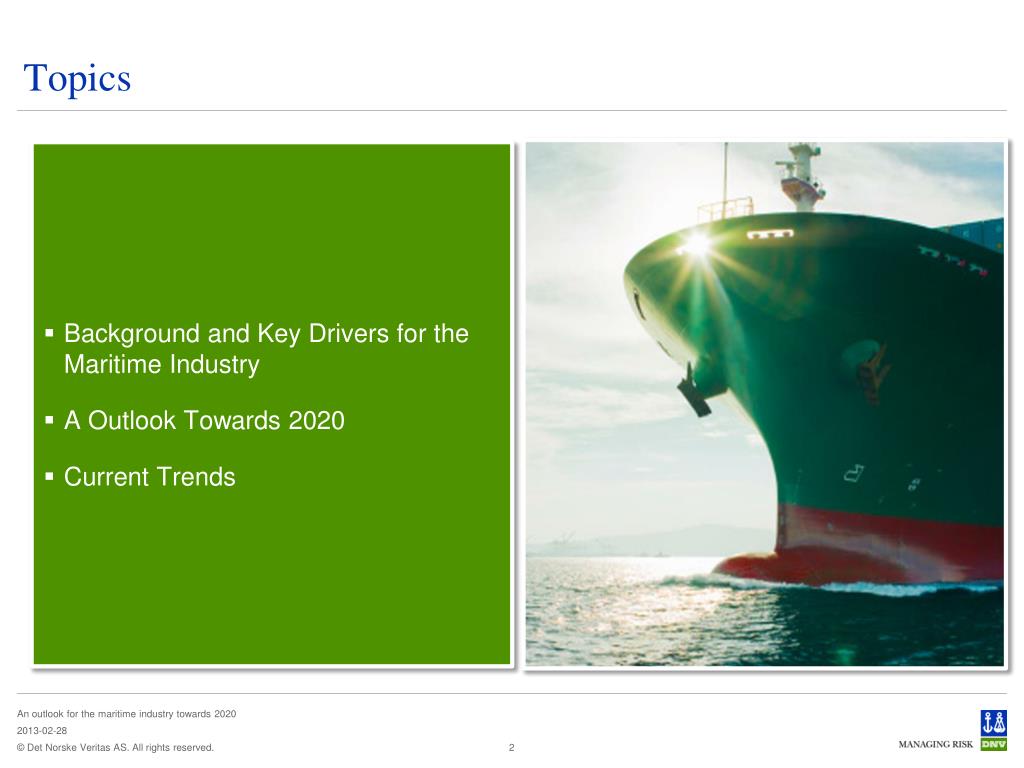 Topics

▪ Background and Key Drivers for the Maritime Industry

▪ A Outlook Towards 2020

▪ Current Trends

An outlook for the maritime industry towards 2020
2013-02-28
© Det Norske Veritas AS. All rights reserved.

2

MANAGING RISK DNV